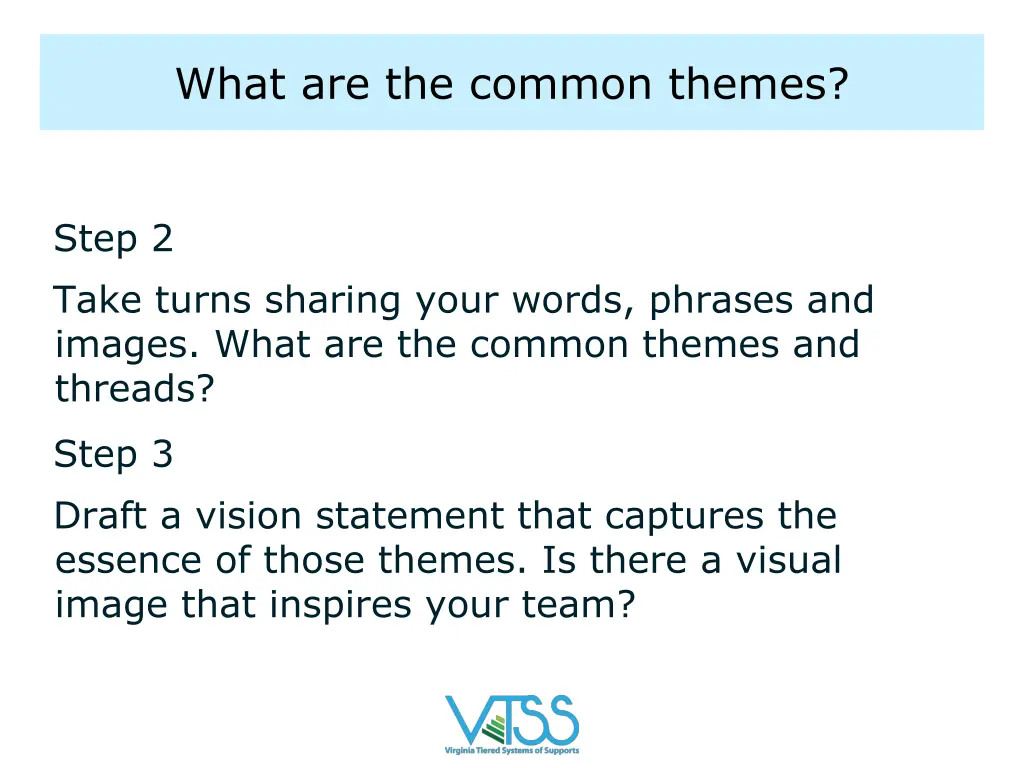 What are the common themes?

Step 2

Take turns sharing your words, phrases and images. What are the common themes and threads?

Step 3

Draft a vision statement that captures the essence of those themes. Is there a visual image that inspires your team?

VTSS
Virginia Tiered Systems of Supports